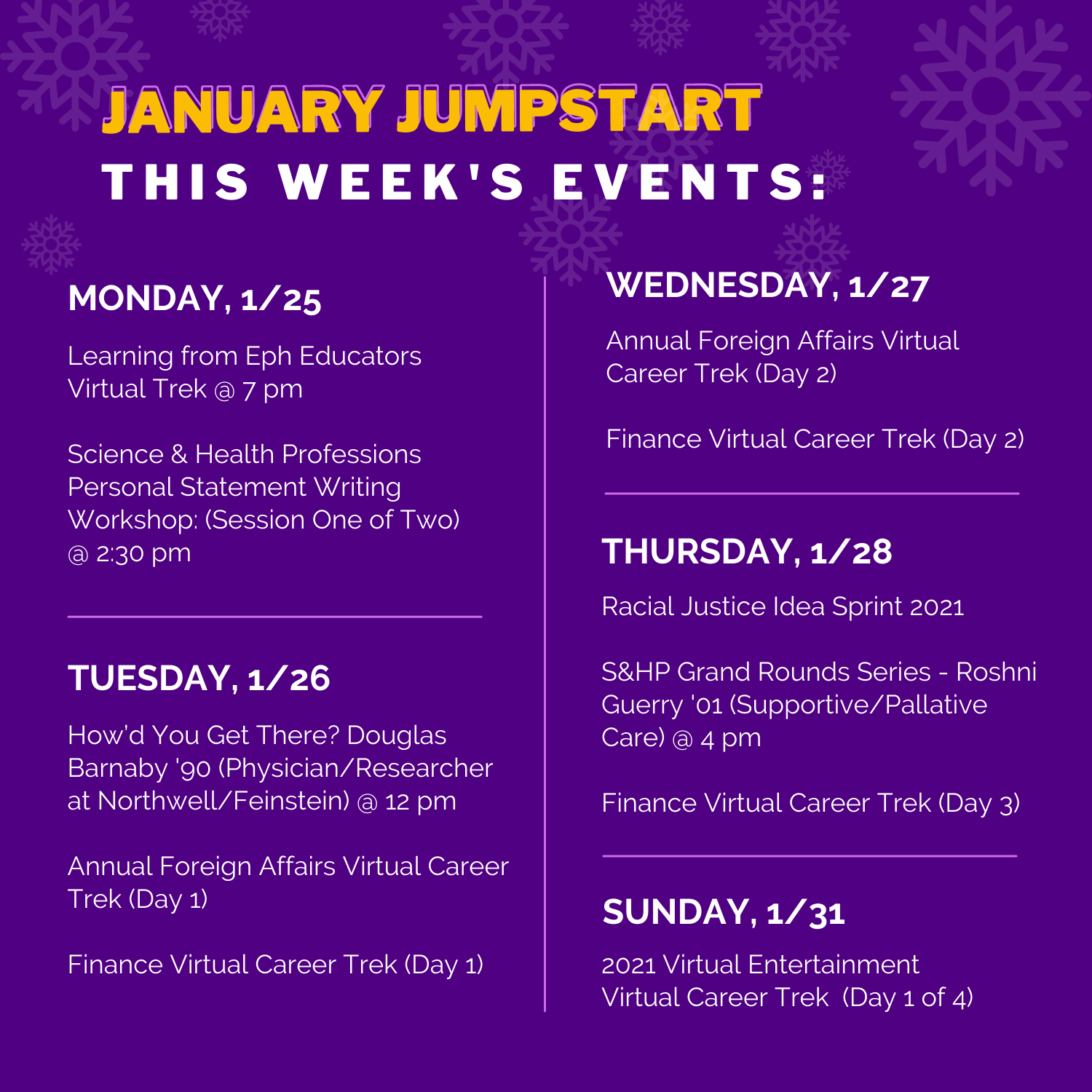 JANUARY JUMPSTART
THIS WEEK'S EVENTS:

MONDAY, 1/25

Learning from Eph Educators Virtual Trek @ 7 pm

Science & Health Professions Personal Statement Writing Workshop: (Session One of Two) @ 2:30 pm

TUESDAY, 1/26

How'd You Get There? Douglas Barnaby '90 (Physician/Researcher at Northwell/Feinstein) @ 12 pm

Annual Foreign Affairs Virtual Career Trek (Day 1)

Finance Virtual Career Trek (Day 1)

WEDNESDAY, 1/27

Annual Foreign Affairs Virtual Career Trek (Day 2)

Finance Virtual Career Trek (Day 2)

THURSDAY, 1/28

Racial Justice Idea Sprint 2021

S&HP Grand Rounds Series - Roshni Guerry '01 (Supportive/Pallative Care) @ 4 pm

Finance Virtual Career Trek (Day 3)

SUNDAY, 1/31

2021 Virtual Entertainment Virtual Career Trek (Day 1 of 4)